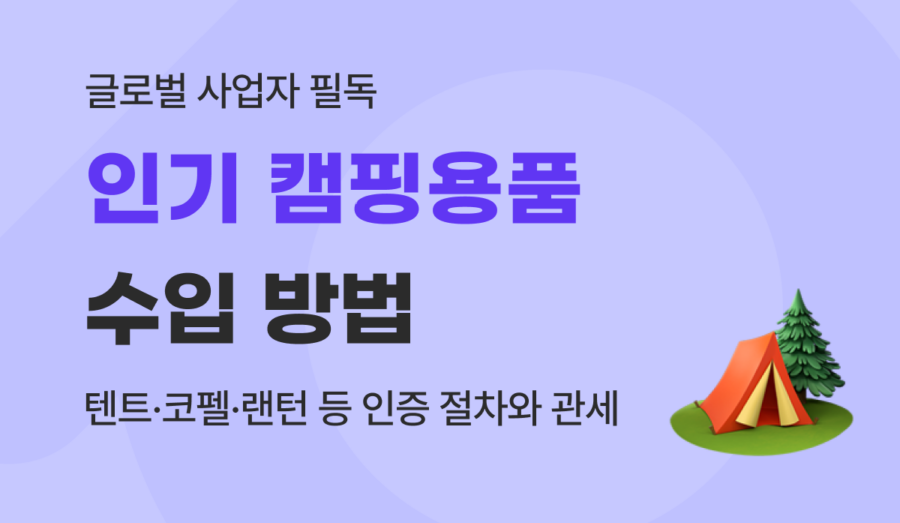 글로벌 사업자 필독

인기 캠핑용품

수입 방법

텐트·코펠·랜턴 등 인증 절차와 관세